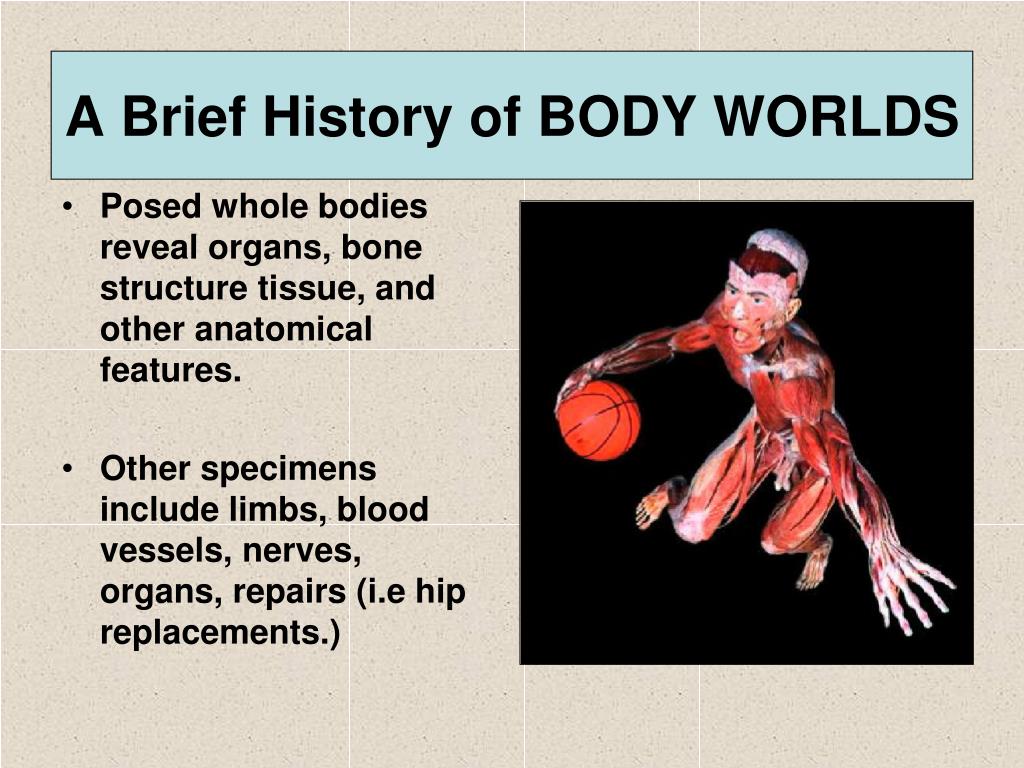 A Brief History of BODY WORLDS

• Posed whole bodies reveal organs, bone structure tissue, and other anatomical features.

• Other specimens include limbs, blood vessels, nerves, organs, repairs (i.e hip replacements.)